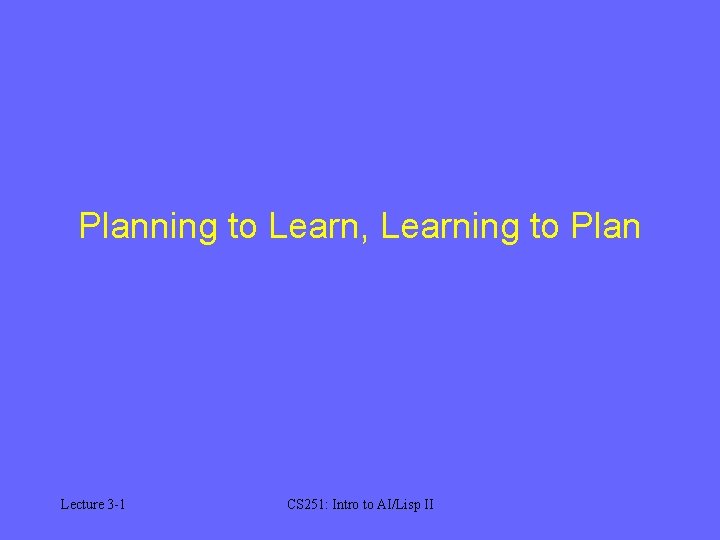 Planning to Learn, Learning to Plan

Lecture 3-1

CS251: Intro to AI/Lisp II